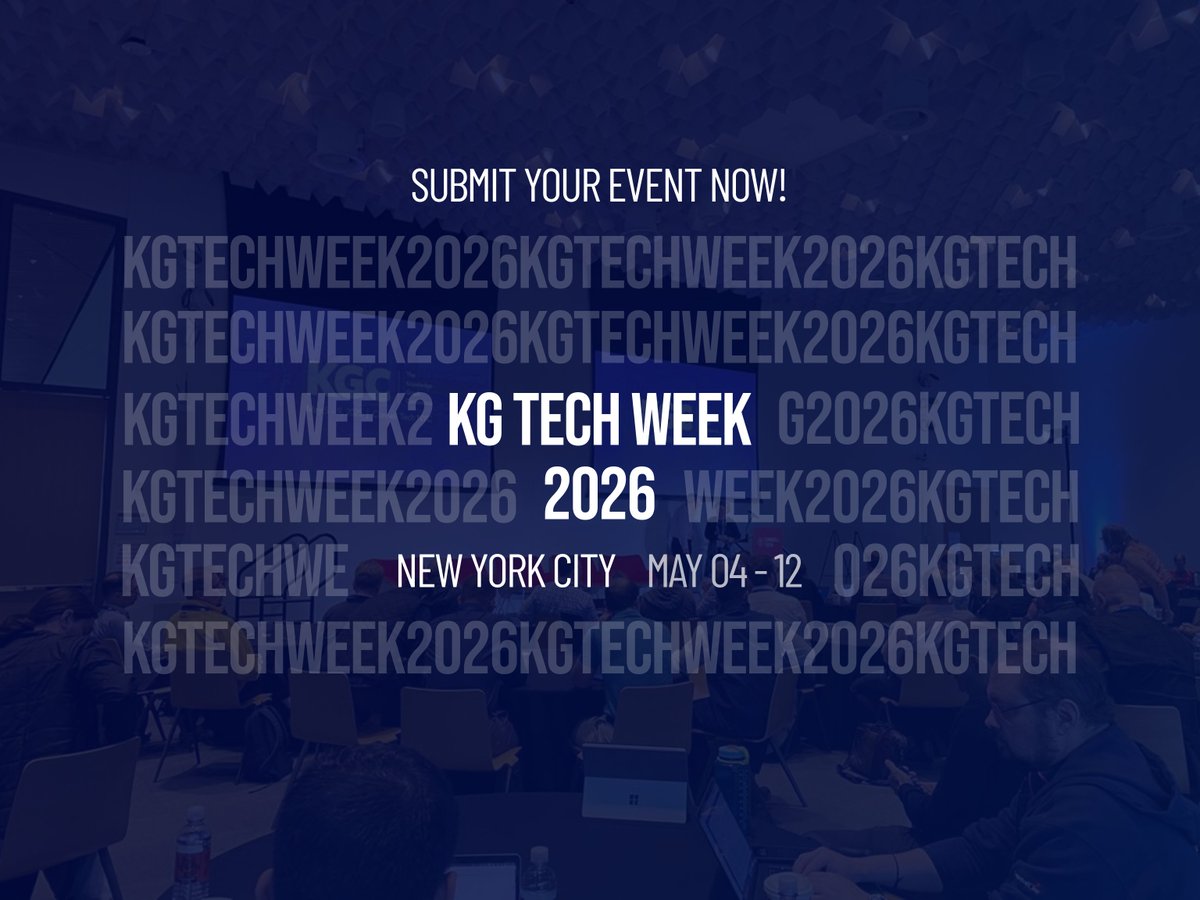 SUBMIT YOUR EVENT NOW!

KGTECHWEEK2026KGTECHWEEK2026KGTECH
KGTECHWEEK2026KGTECHWEEK2026KGTECH
KGTECHWEEK2 KG TECH WEEK G2026KGTECH
KGTECHWEEK2026 2026 WEEK2026KGTECH
KGTECHWE NEW YORK CITY MAY 04 - 12 026KGTECH
KGTECHWEEK2026KGTECHWEEK2026KGTECH

KGC